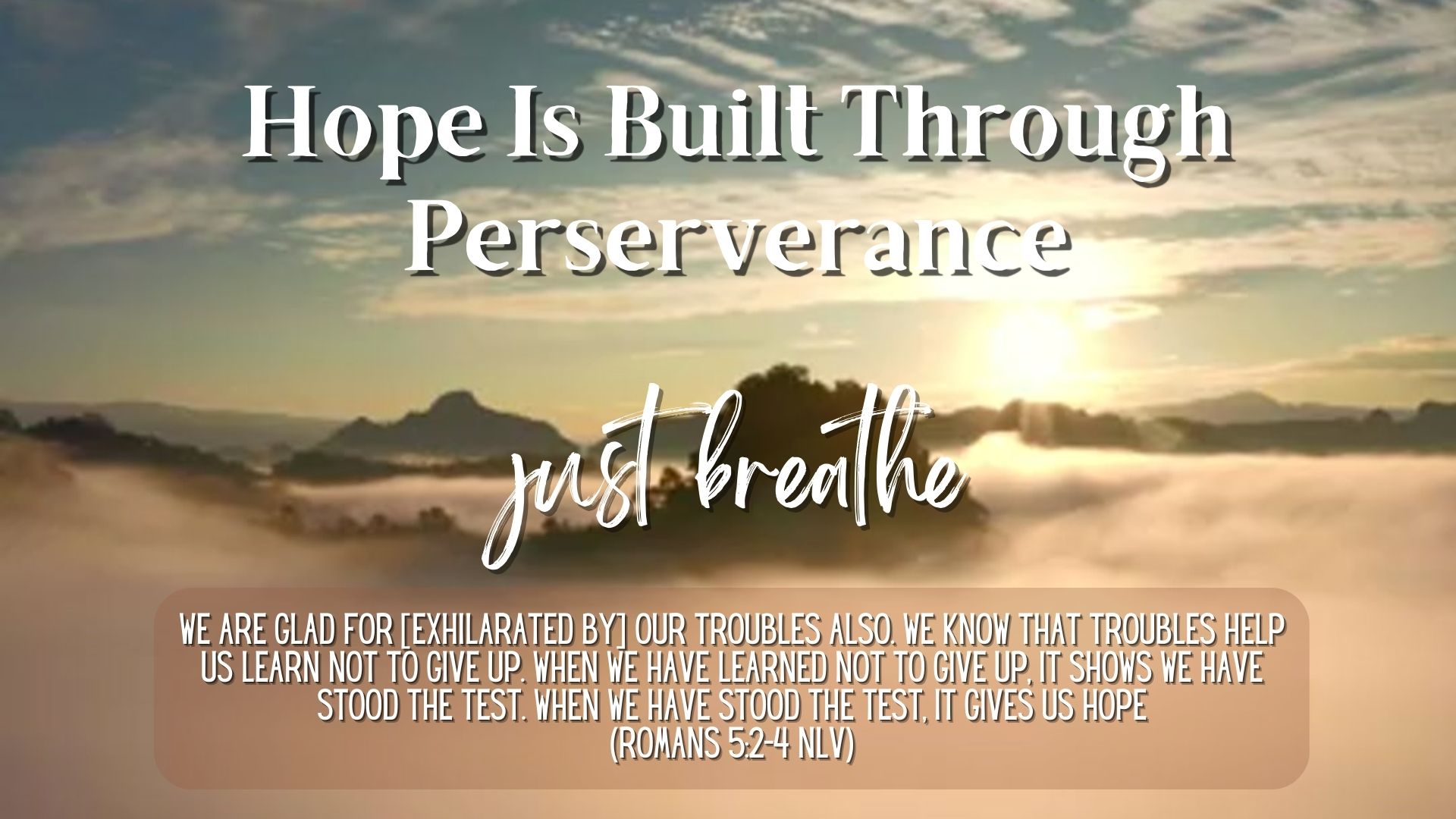 Hope Is Built Through Perserverance

just breathe

WE ARE GLAD FOR [EXHILARATED BY] OUR TROUBLES ALSO. WE KNOW THAT TROUBLES HELP US LEARN NOT TO GIVE UP. WHEN WE HAVE LEARNED NOT TO GIVE UP, IT SHOWS WE HAVE STOOD THE TEST. WHEN WE HAVE STOOD THE TEST, IT GIVES US HOPE
(ROMANS 5:2-4 NLV)